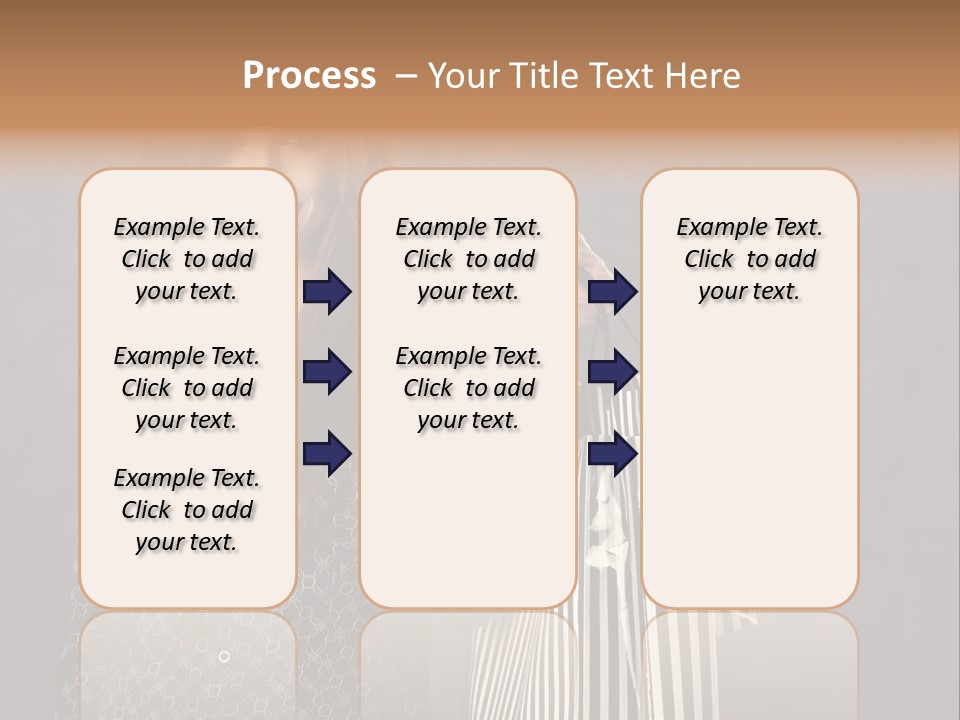 Process – Your Title Text Here

Example Text. Click to add your text.

Example Text. Click to add your text.

Example Text. Click to add your text.

Example Text. Click to add your text.

Example Text. Click to add your text.

Example Text. Click to add your text.